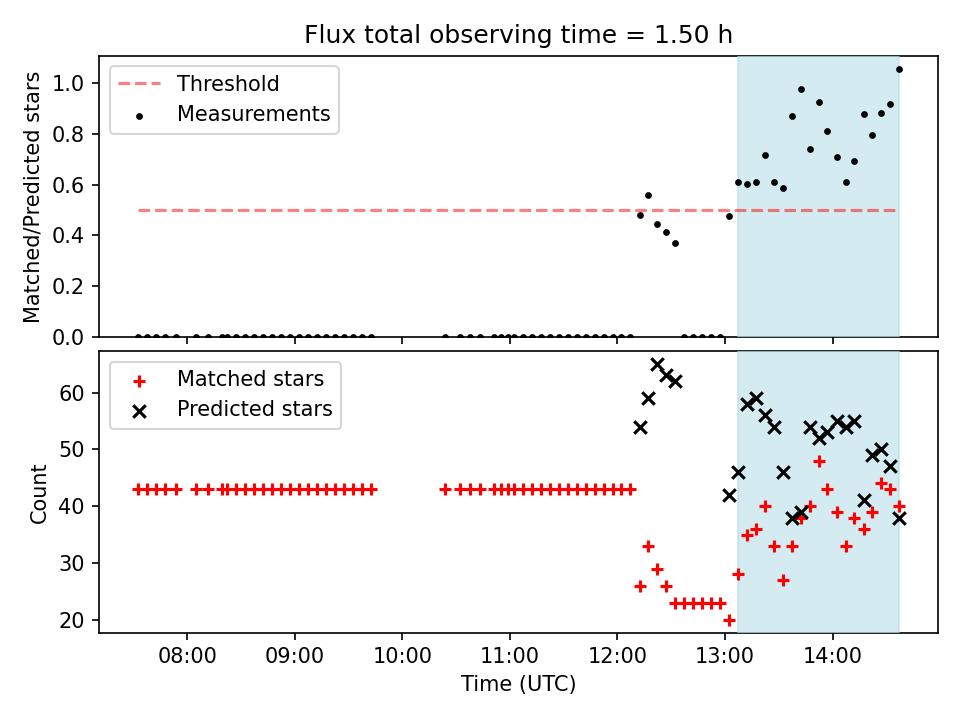 Flux total observing time = 1.50 h

Threshold
Measurements

Matched/Predicted stars

1.0
0.8
0.6
0.4
0.2
0.0

Matched stars
Predicted stars

Count

60
50
40
30
20

08:00
09:00
10:00
11:00
12:00
13:00
14:00

Time (UTC)